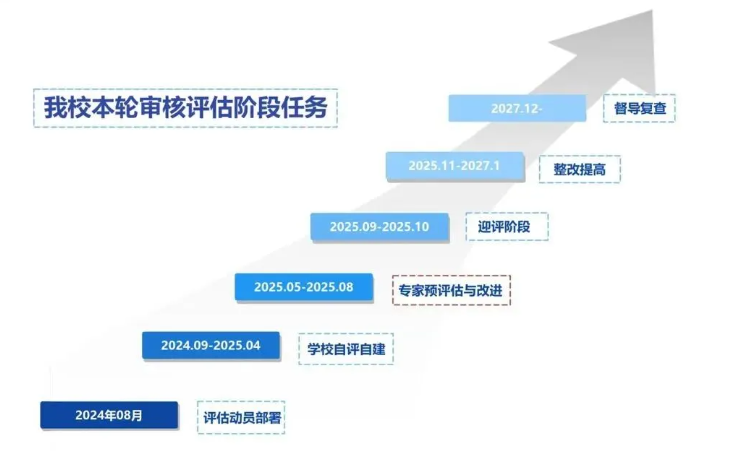 我校本轮审核评估阶段任务

2027.12-
督导复查

2025.11-2027.1
整改提高

2025.09-2025.10
迎评阶段

2025.05-2025.08
专家预评估与改进

2024.09-2025.04
学校自评自建

2024年08月
评估动员部署